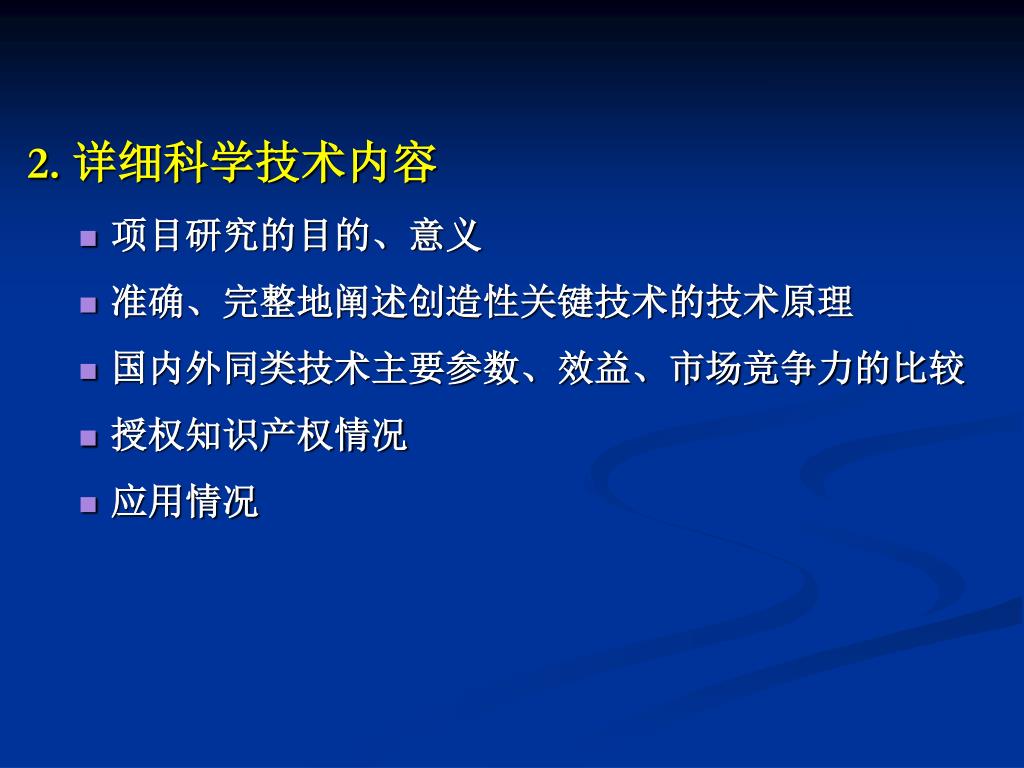 2. 详细科学技术内容

- 项目研究的目的、意义
- 准确、完整地阐述创造性关键技术的技术原理
- 国内外同类技术主要参数、效益、市场竞争力的比较
- 授权知识产权情况
- 应用情况